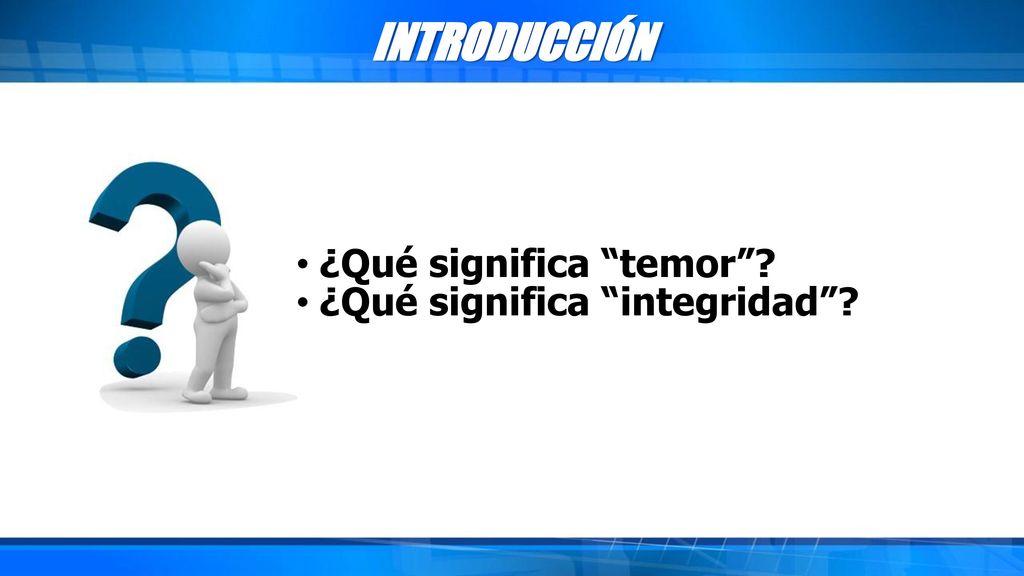 INTRODUCCIÓN

• ¿Qué significa “temor”?
• ¿Qué significa “integridad”?